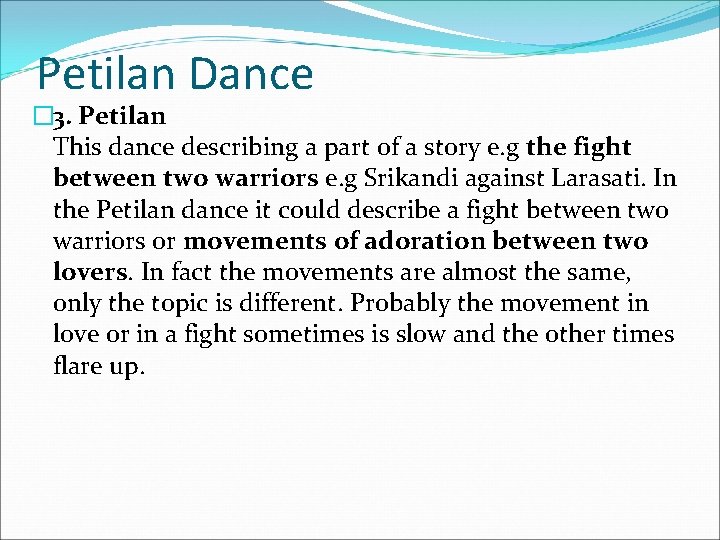 Petilan Dance

3. Petilan
This dance describing a part of a story e.g the fight between two warriors e.g Srikandi against Larasati. In the Petilan dance it could describe a fight between two warriors or movements of adoration between two lovers. In fact the movements are almost the same, only the topic is different. Probably the movement in love or in a fight sometimes is slow and the other times flare up.